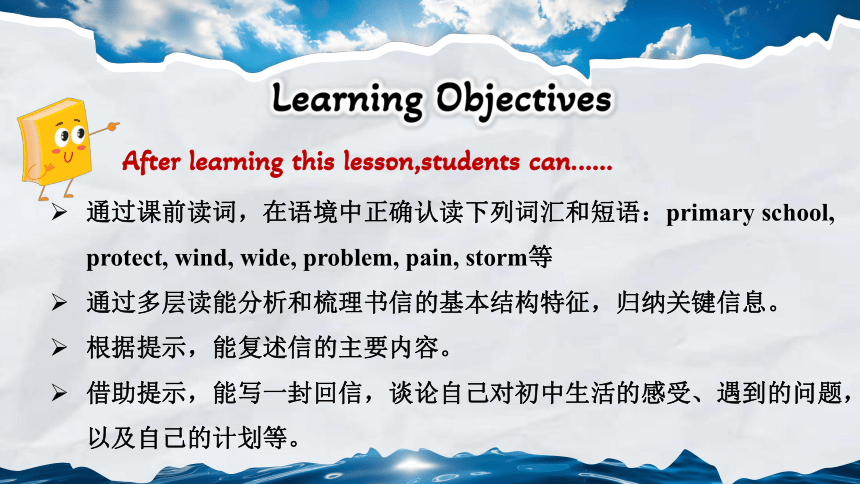 Learning Objectives

After learning this lesson,students can......

➢ 通过课前读词，在语境中正确认读下列词汇和短语：primary school, protect, wind, wide, problem, pain, storm等

➢ 通过多层读能分析和梳理书信的基本结构特征，归纳关键信息。

➢ 根据提示，能复述信的主要内容。

➢ 借助提示，能写一封回信，谈论自己对初中生活的感受、遇到的问题，以及自己的计划等。